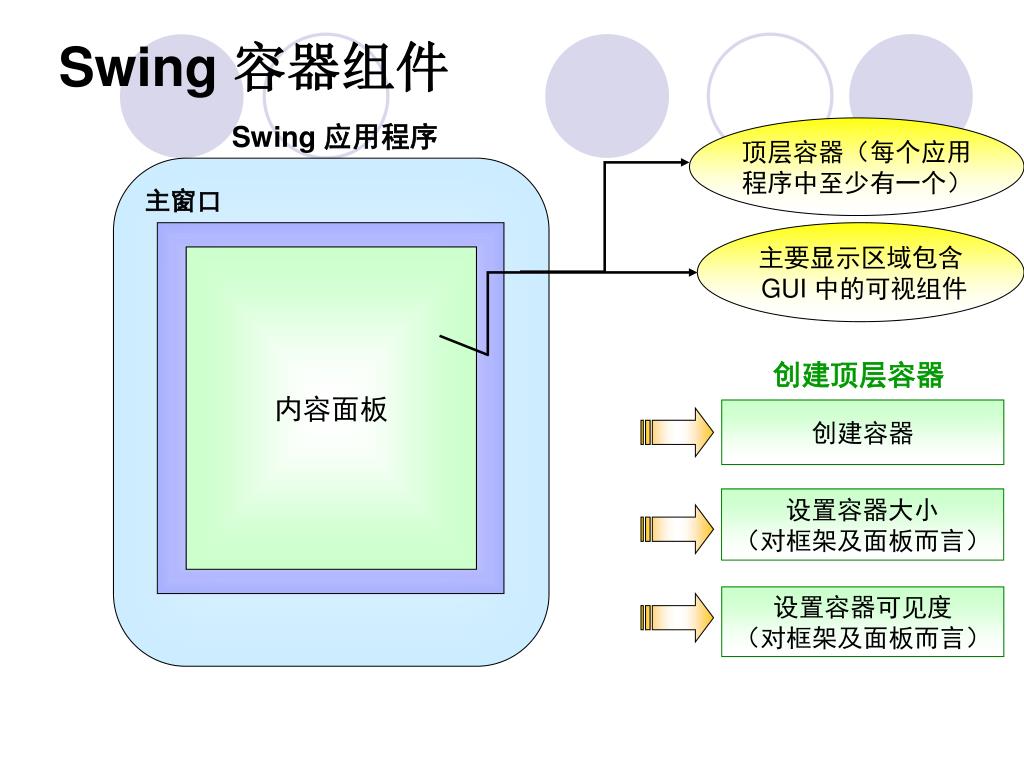 Swing 容器组件

Swing 应用程序

主窗口

内容面板

顶层容器（每个应用程序中至少有一个）

主要显示区域包含 GUI 中的可视组件

创建顶层容器

创建容器

设置容器大小
（对框架及面板而言）

设置容器可见度
（对框架及面板而言）